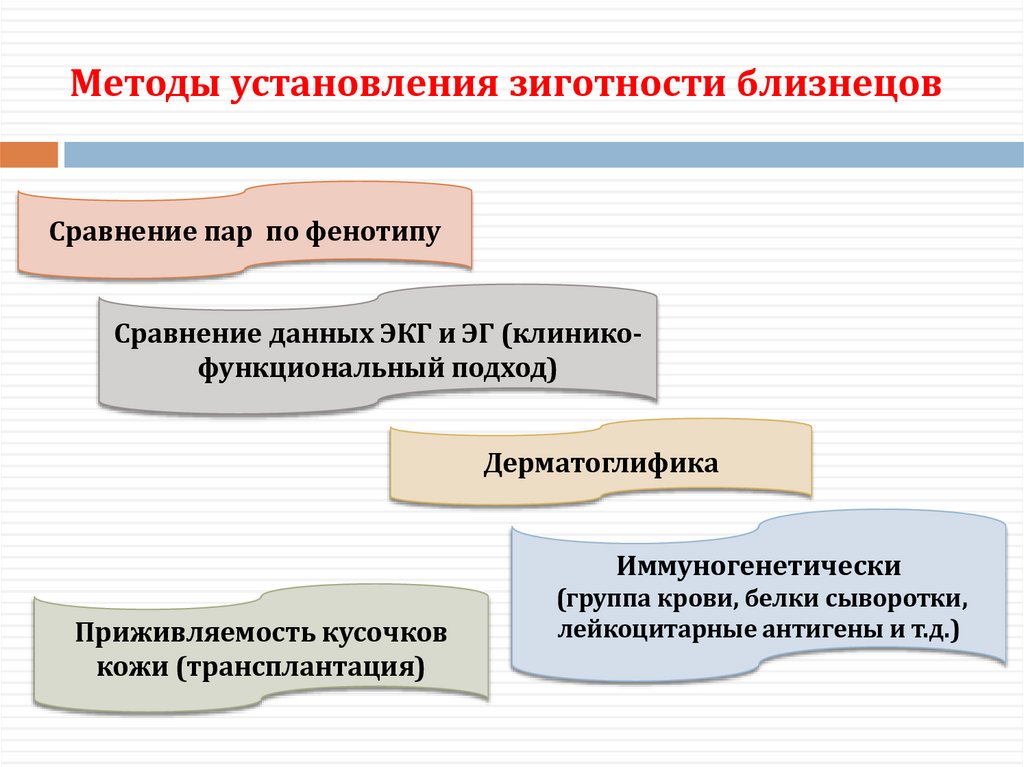 Методы установления зиготности близнецов

Сравнение пар по фенотипу

Сравнение данных ЭКГ и ЭГ (клинико-функциональный подход)

Дерматоглифика

Иммуногенетически (группа крови, белки сыворотки, лейкоцитарные антигены и т.д.)

Приживляемость кусочков кожи (трансплантация)